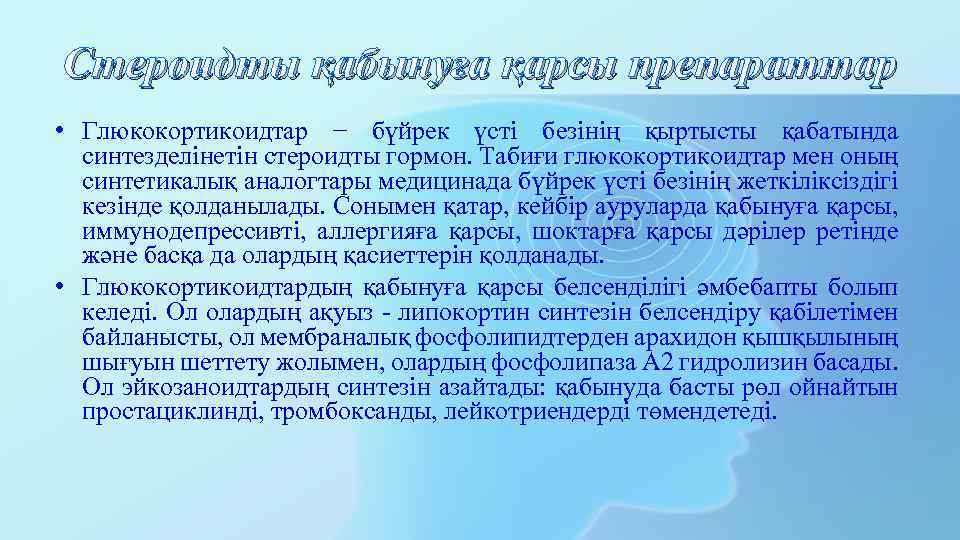 Стероидты қабынуға қарсы препараттар

• Глюкокортикоидтар − бүйрек үсті безінің қыртысты қабатында синтезделінетін стероидты гормон. Табиғи глюкокортикоидтар мен оның синтетикалық аналогтары медицинада бүйрек үсті безінің жеткіліксіздігі кезінде қолданылады. Сонымен қатар, кейбір ауруларда қабынуға қарсы, иммунодепрессивті, аллергияға қарсы, шоктарға қарсы дәрілер ретінде және басқа да олардың қасиеттерін қолданады.

• Глюкокортикоидтардың қабынуға қарсы белсенділігі әмбебапты болып келеді. Ол олардың ақуыз - липокортин синтезін белсендіру қабілетімен байланысты, ол мембраналық фосфолипидтерден арахидон қышқылының шығуын шеттету жолымен, олардың фосфолипаза А2 гидролизин басады. Ол эйкозаноидтардың синтезін азайтады: қабынуда басты рөл ойнайтын простациклинді, тромбоксанды, лейкотриендерді төмендетеді.